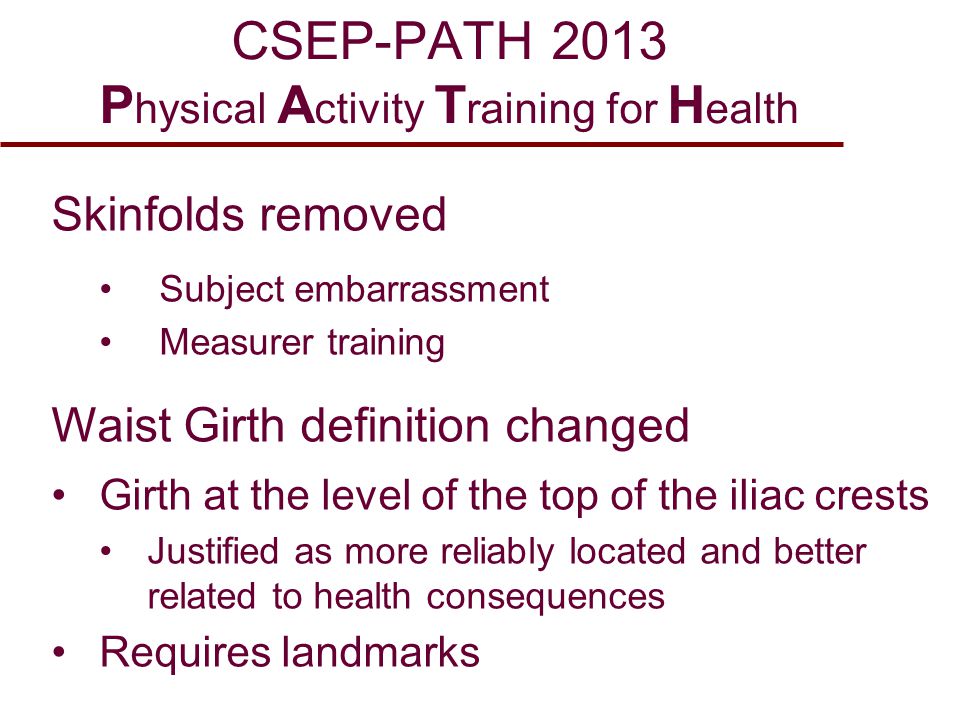 CSEP-PATH 2013
Physical Activity Training for Health

Skinfolds removed

• Subject embarrassment
• Measurer training

Waist Girth definition changed

• Girth at the level of the top of the iliac crests
  • Justified as more reliably located and better related to health consequences
• Requires landmarks